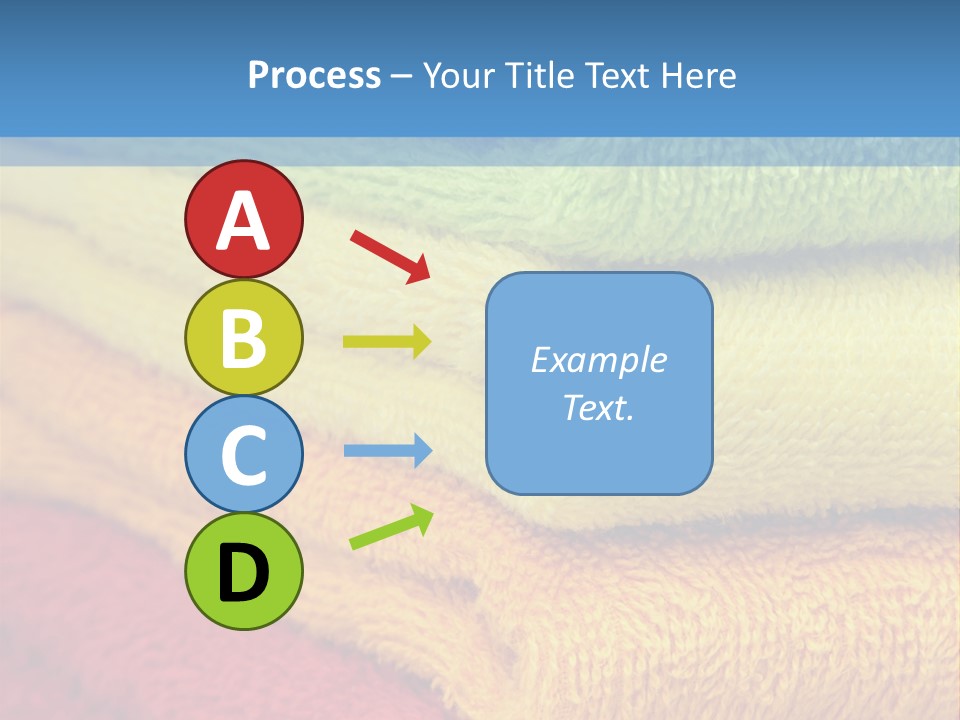 Process – Your Title Text Here

A

B

C

D

Example Text.